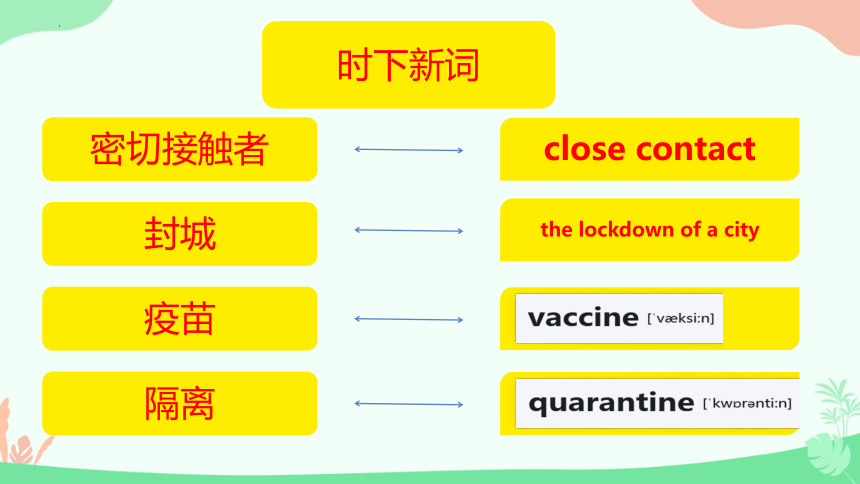 时下新词

密切接触者

close contact

封城

the lockdown of a city

疫苗

vaccine [ˈvæksiːn]

隔离

quarantine [ˈkwɒrəntiːn]